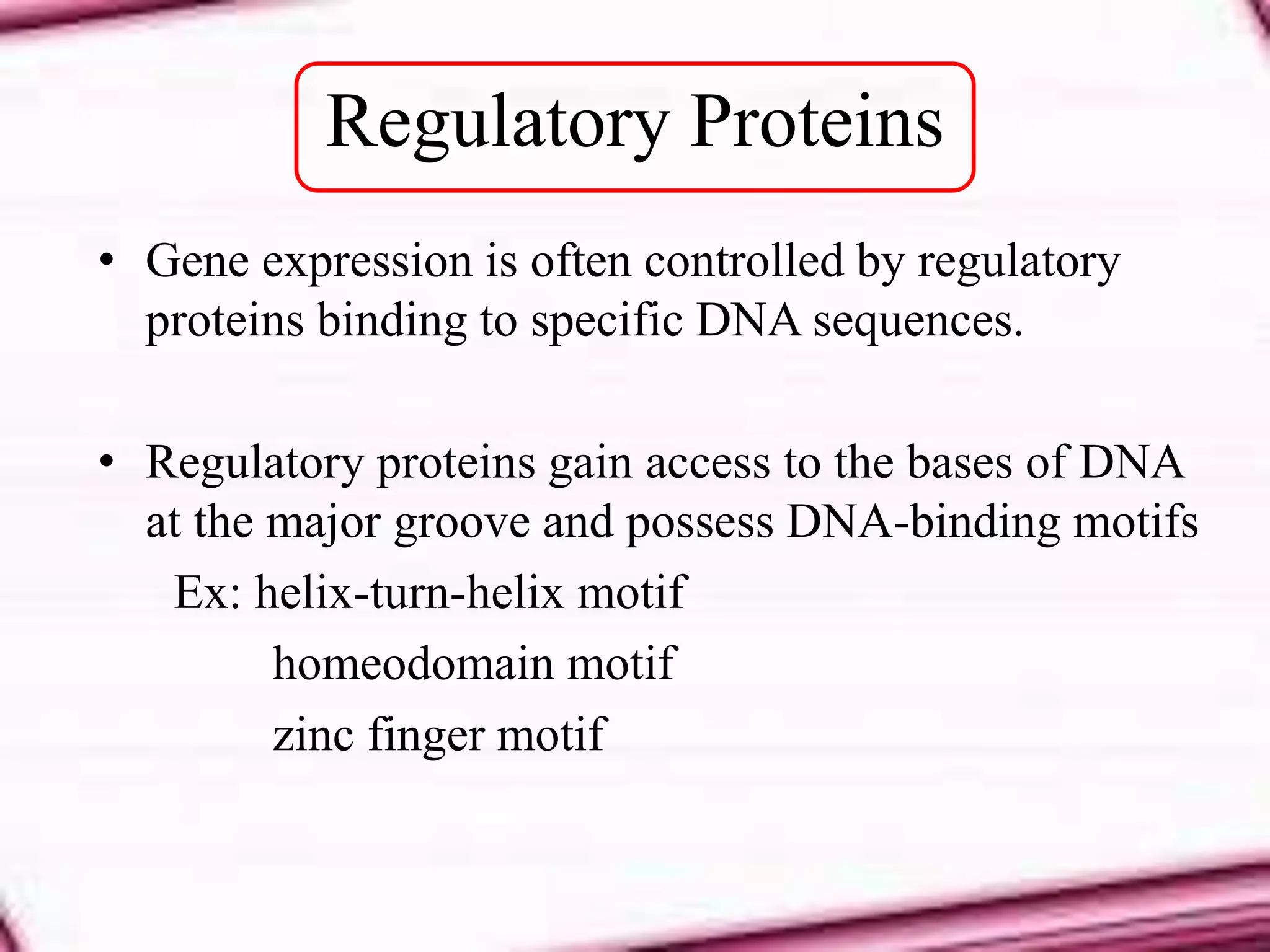 Regulatory Proteins

• Gene expression is often controlled by regulatory proteins binding to specific DNA sequences.

• Regulatory proteins gain access to the bases of DNA at the major groove and possess DNA-binding motifs

Ex: helix-turn-helix motif

homeodomain motif

zinc finger motif